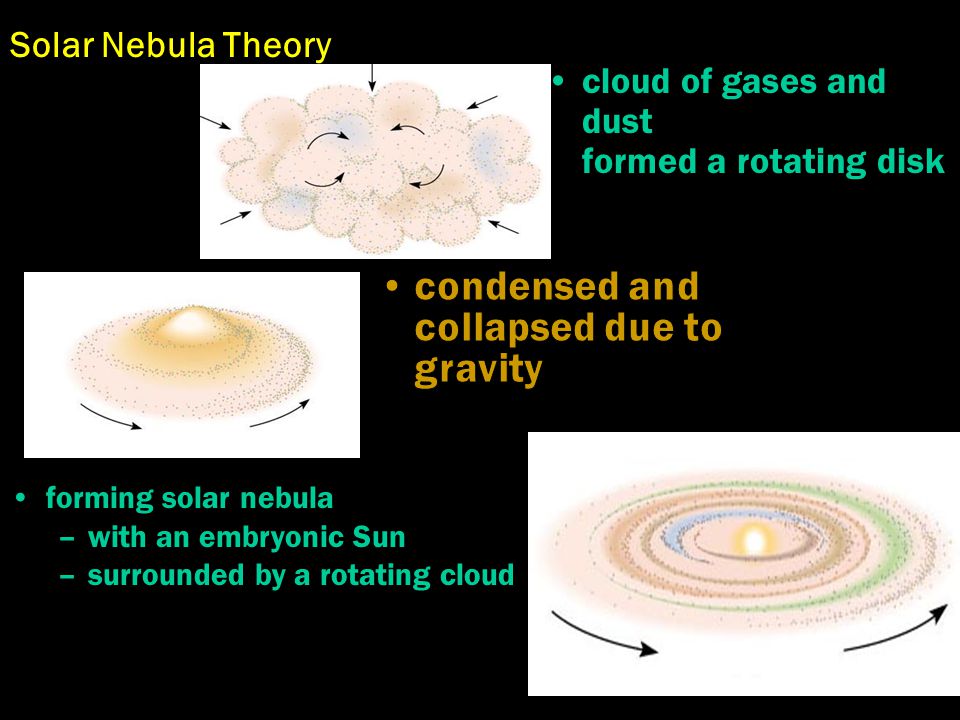 Solar Nebula Theory

• cloud of gases and dust
formed a rotating disk

• condensed and collapsed due to gravity

• forming solar nebula
– with an embryonic Sun
– surrounded by a rotating cloud